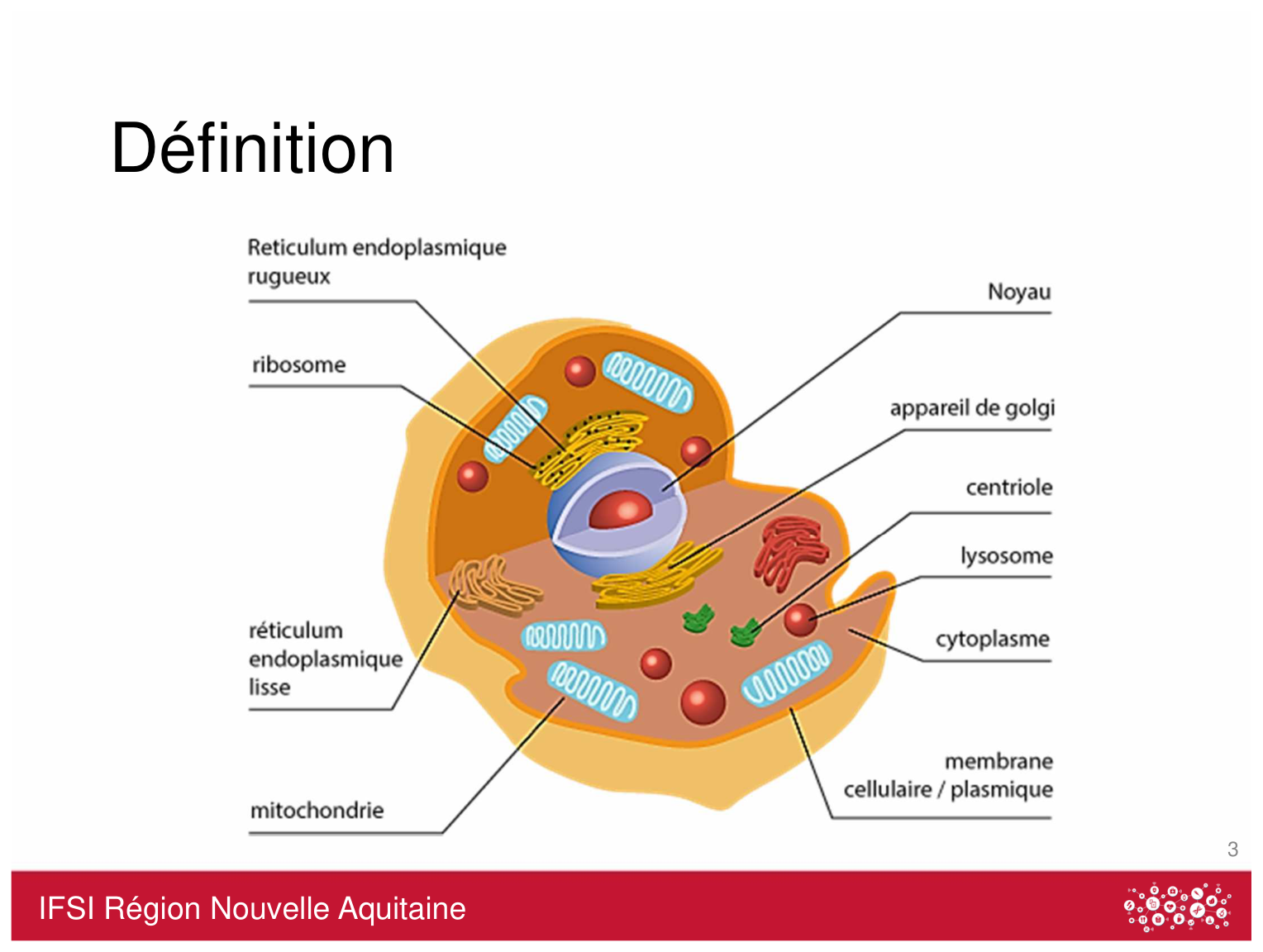 Définition

Reticulum endoplasmique rugueux

ribosome

réticulum endoplasmique lisse

mitochondrie

Noyau

appareil de golgi

centriole

lysosome

cytoplasme

membrane cellulaire / plasmique

3

IFSI Région Nouvelle Aquitaine